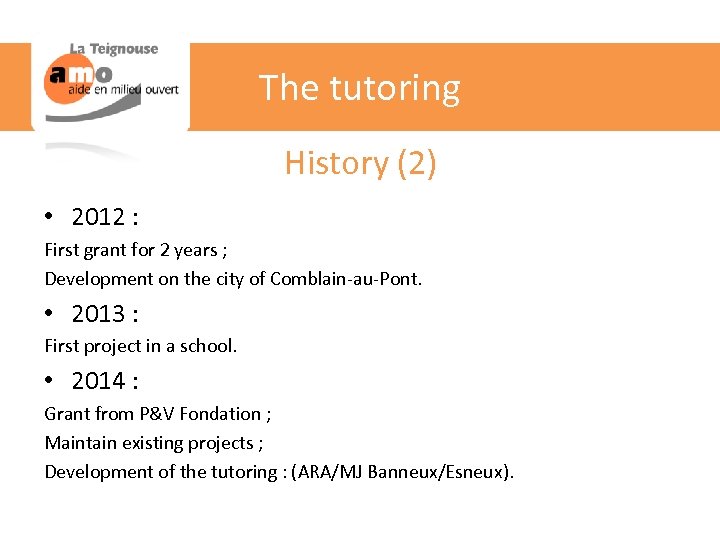 La Teignouse
amo
aide en milieu ouvert

The tutoring

History (2)

• 2012 :

First grant for 2 years ;

Development on the city of Comblain-au-Pont.

• 2013 :

First project in a school.

• 2014 :

Grant from P&V Fondation ;

Maintain existing projects ;

Development of the tutoring : (ARA/MJ Banneux/Esneux).